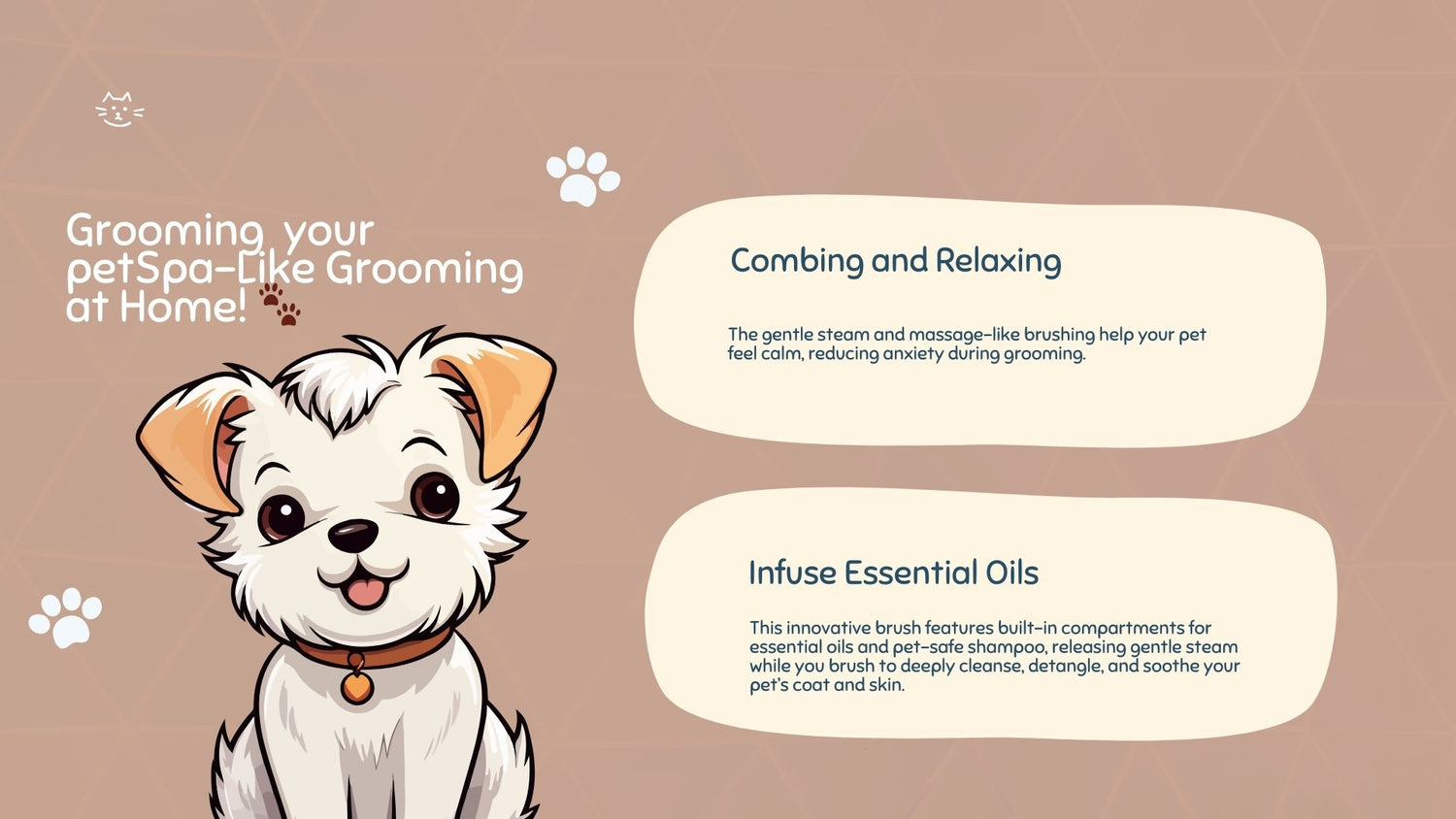 Grooming your petSpa-Like Grooming at Home!

Combing and Relaxing

The gentle steam and massage-like brushing help your pet feel calm, reducing anxiety during grooming.

Infuse Essential Oils

This innovative brush features built-in compartments for essential oils and pet-safe shampoo, releasing gentle steam while you brush to deeply cleanse, detangle, and soothe your pet's coat and skin.